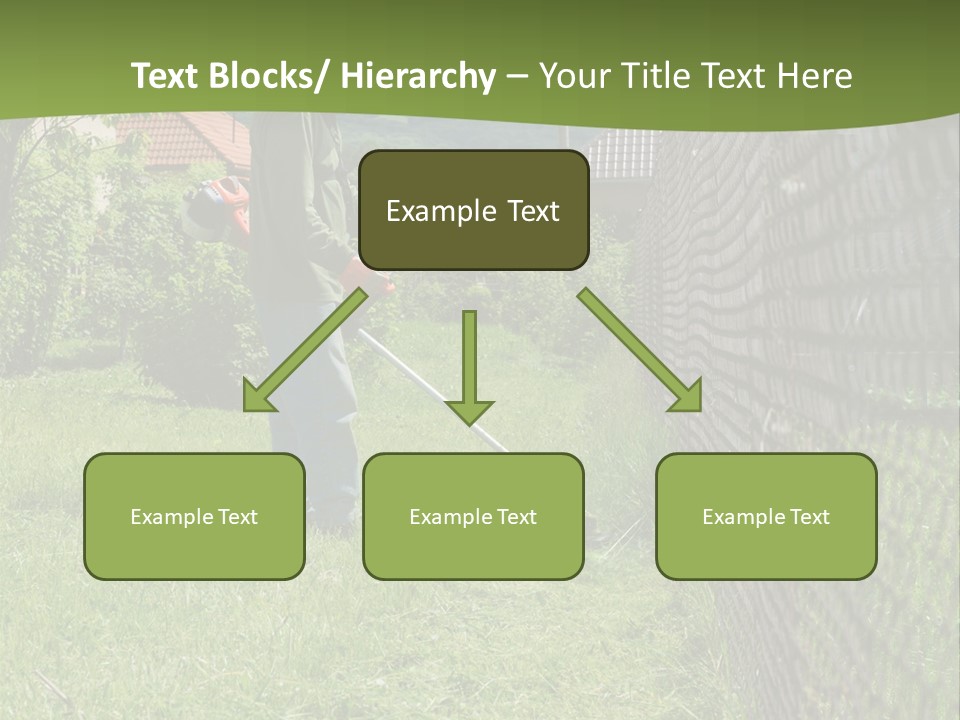 Text Blocks/ Hierarchy – Your Title Text Here

Example Text

Example Text

Example Text

Example Text